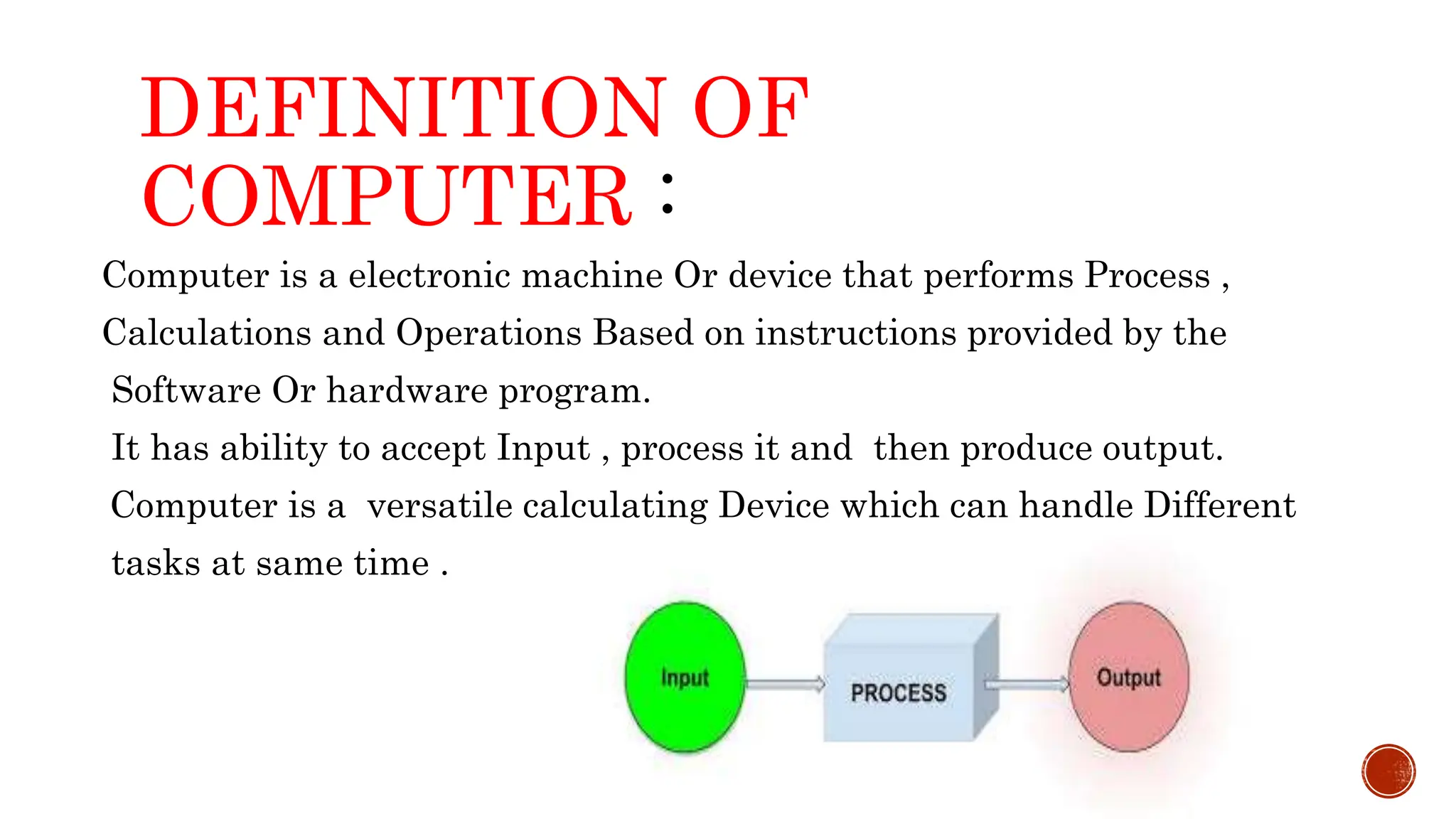 DEFINITION OF COMPUTER :

Computer is a electronic machine Or device that performs Process , Calculations and Operations Based on instructions provided by the Software Or hardware program.

It has ability to accept Input , process it and then produce output.

Computer is a versatile calculating Device which can handle Different tasks at same time .

Input

PROCESS

Output